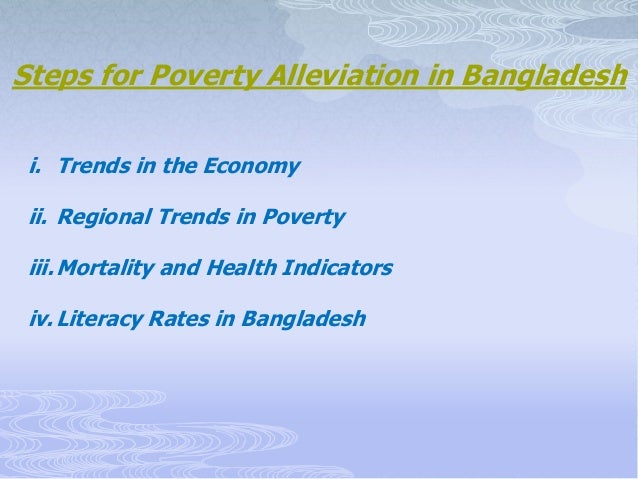 Steps for Poverty Alleviation in Bangladesh

i. Trends in the Economy

ii. Regional Trends in Poverty

iii. Mortality and Health Indicators

iv. Literacy Rates in Bangladesh